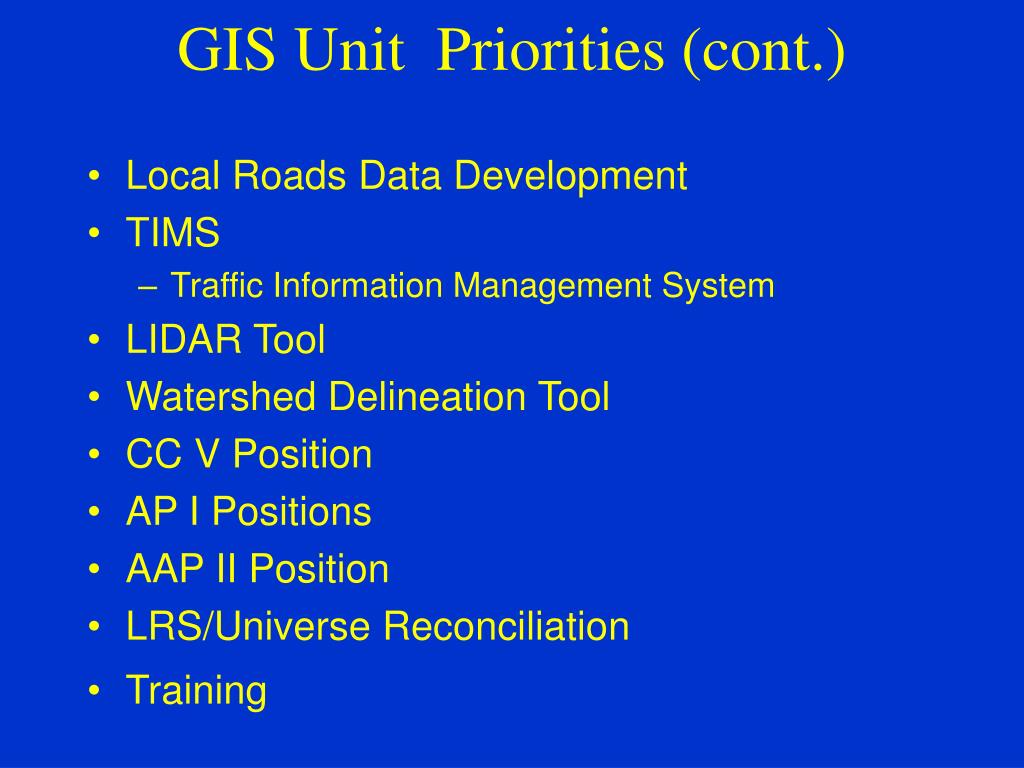 GIS Unit Priorities (cont.)

• Local Roads Data Development
• TIMS
– Traffic Information Management System
• LIDAR Tool
• Watershed Delineation Tool
• CC V Position
• AP I Positions
• AAP II Position
• LRS/Universe Reconciliation
• Training